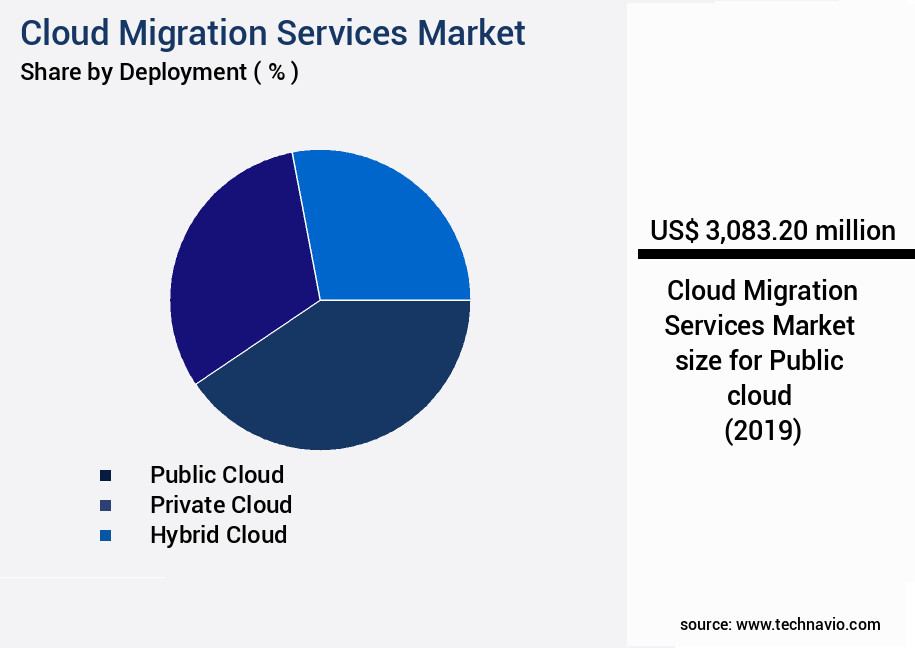 Cloud Migration Services Market
Share by Deployment ( % )

Public Cloud
Private Cloud
Hybrid Cloud

US$ 3,083.20 million

Cloud Migration Services Market size for Public cloud (2019)

source: www.technavio.com